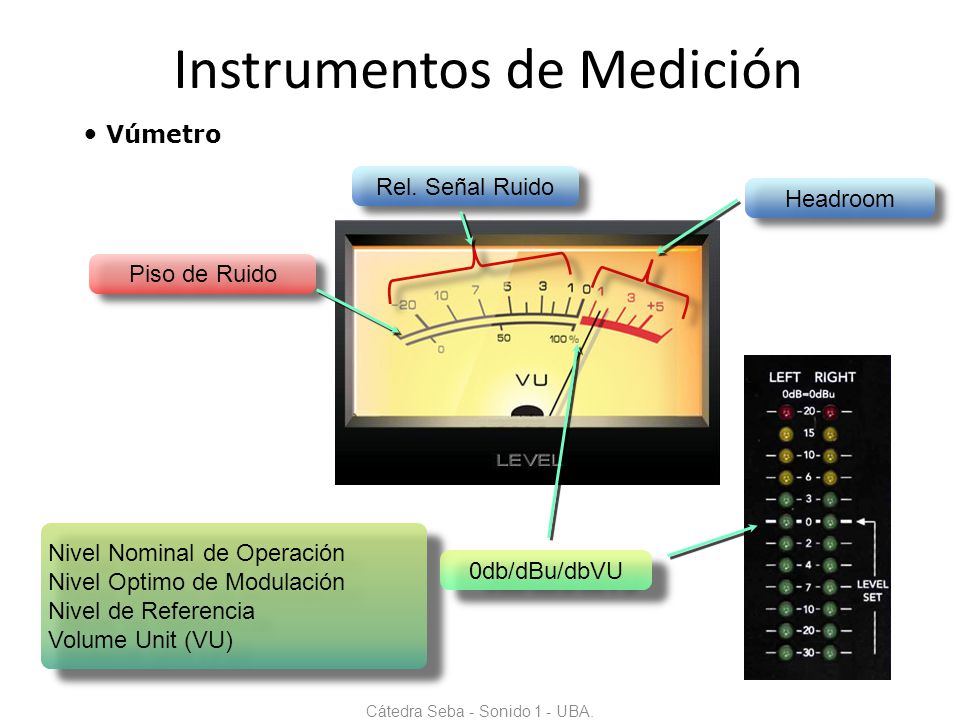 Instrumentos de Medición

• Vúmetro

Rel. Señal Ruido

Headroom

Piso de Ruido

-20 10 7 5 3 1 0 1 3 +5

0 50 100%

VU

LEVEL

LEFT RIGHT
0dB=0dBu
20
15
10
6
3
0
2
4
7
10
20
30
LEVEL SET

Nivel Nominal de Operación
Nivel Optimo de Modulación
Nivel de Referencia
Volume Unit (VU)

0db/dBu/dbVU

Cátedra Seba - Sonido 1 - UBA.